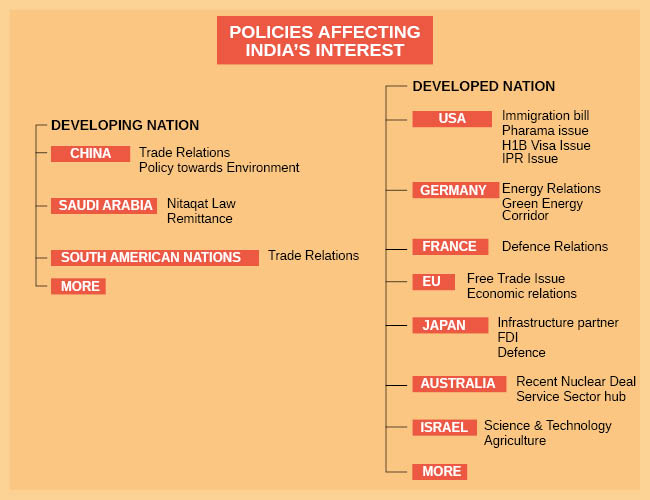 POLICIES AFFECTING INDIA'S INTEREST

DEVELOPING NATION

CHINA
Trade Relations
Policy towards Environment

SAUDI ARABIA
Nitaqat Law
Remittance

SOUTH AMERICAN NATIONS
Trade Relations

MORE

DEVELOPED NATION

USA
Immigration bill
Pharama issue
H1B Visa Issue
IPR Issue

GERMANY
Energy Relations
Green Energy Corridor

FRANCE
Defence Relations

EU
Free Trade Issue
Economic relations

JAPAN
Infrastructure partner
FDI
Defence

AUSTRALIA
Recent Nuclear Deal
Service Sector hub

ISRAEL
Science & Technology
Agriculture

MORE